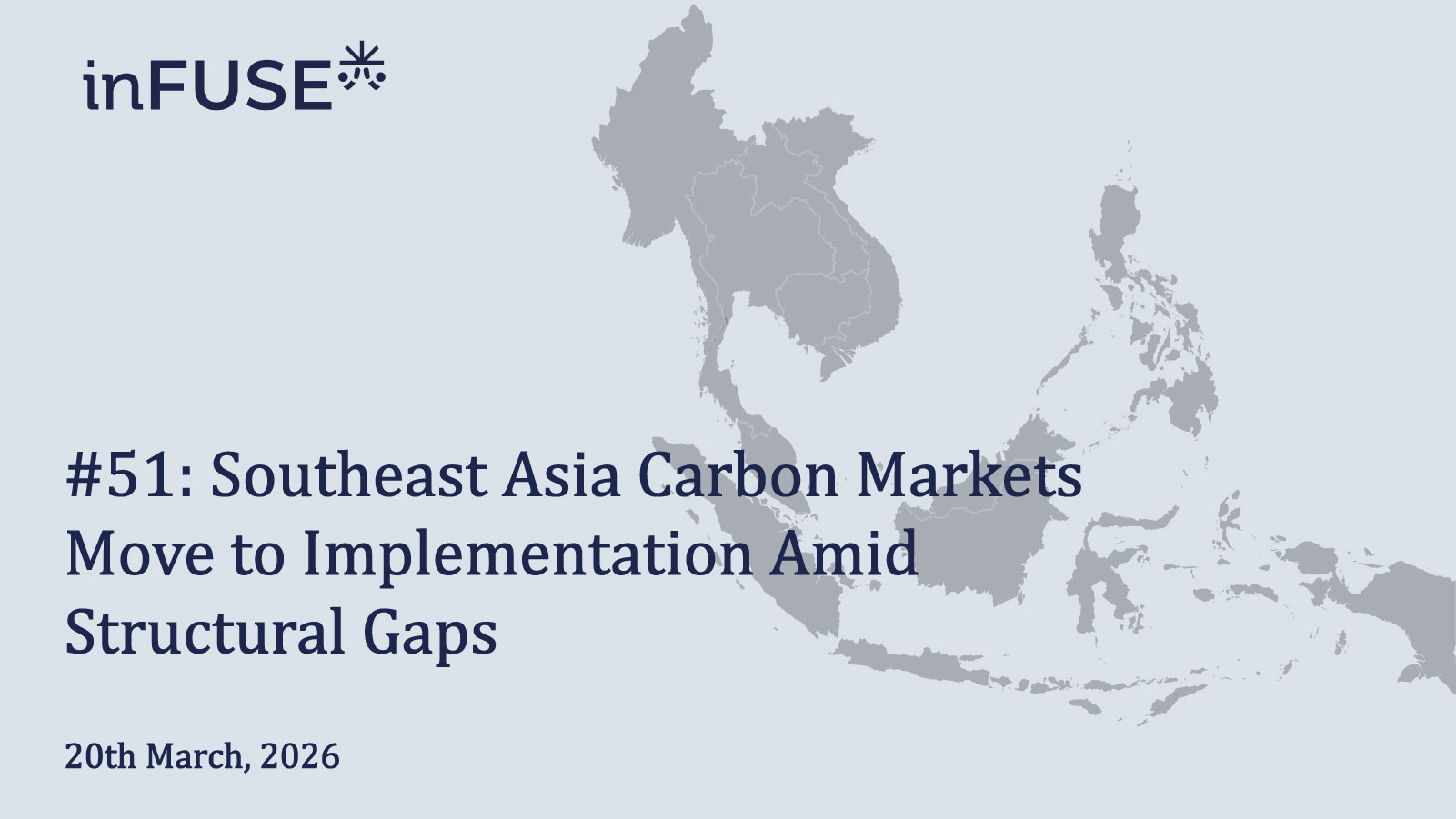 inFUSE

#51: Southeast Asia Carbon Markets Move to Implementation Amid Structural Gaps

20th March, 2026